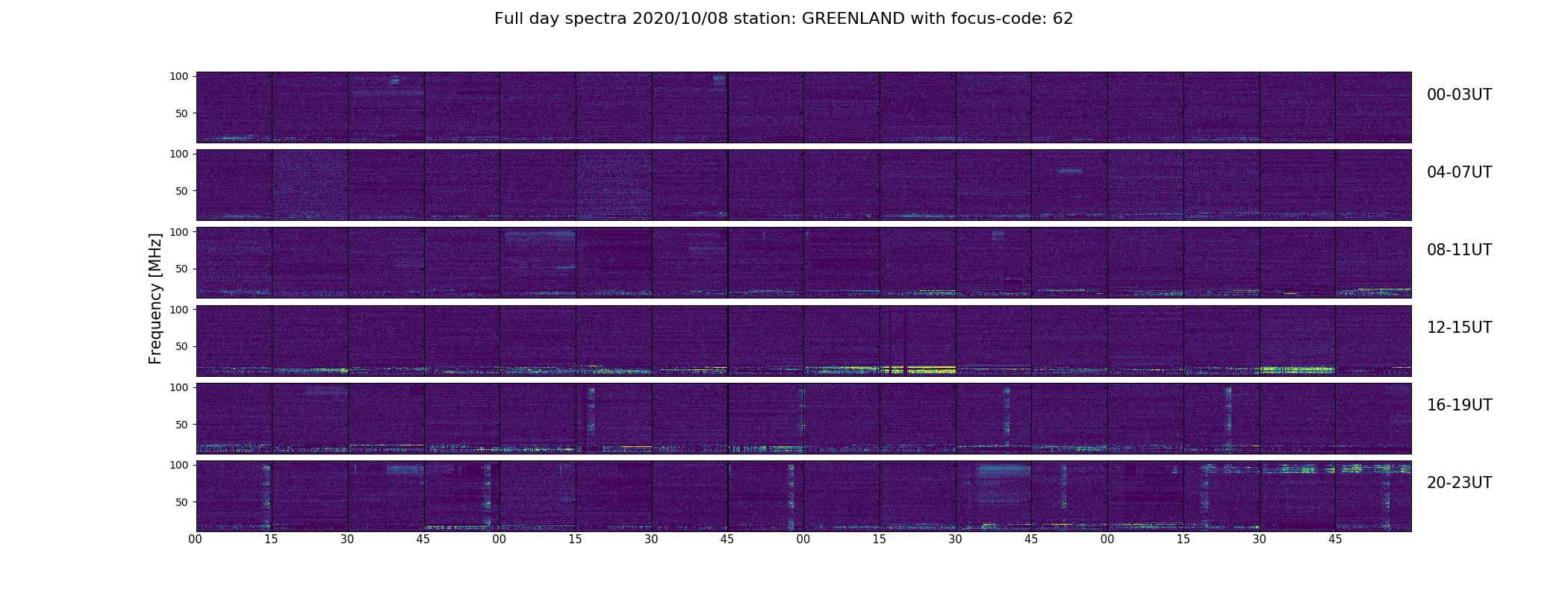 Full day spectra 2020/10/08 station: GREENLAND with focus-code: 62

Frequency [MHz]

100
50
00-03UT

100
50
04-07UT

100
50
08-11UT

100
50
12-15UT

100
50
16-19UT

100
50
20-23UT

00 15 30 45 00 15 30 45 00 15 30 45 00 15 30 45